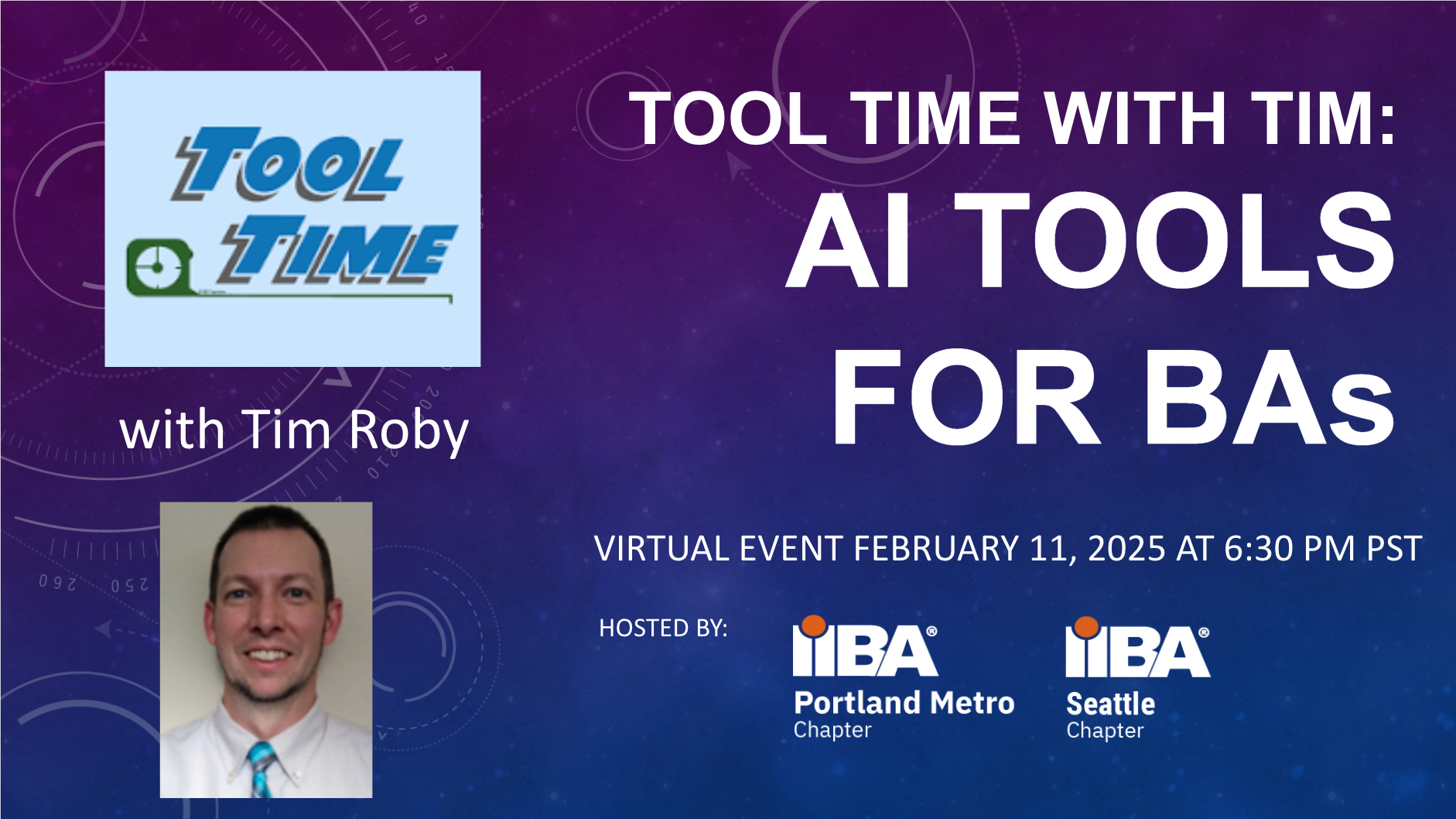 TOOL TIME

with Tim Roby

TOOL TIME WITH TIM:
AI TOOLS FOR BAs

VIRTUAL EVENT FEBRUARY 11, 2025 AT 6:30 PM PST

HOSTED BY:

IIBA®
Portland Metro
Chapter

IIBA®
Seattle
Chapter